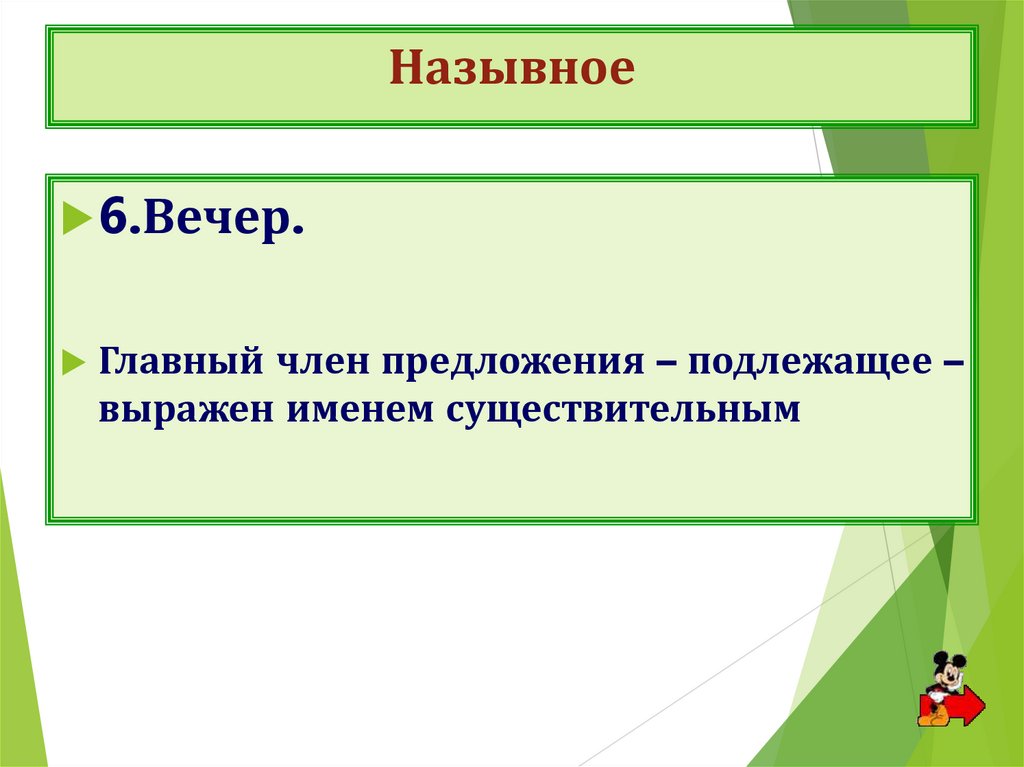 Назывное

6.Вечер.

Главный член предложения – подлежащее – выражен именем существительным